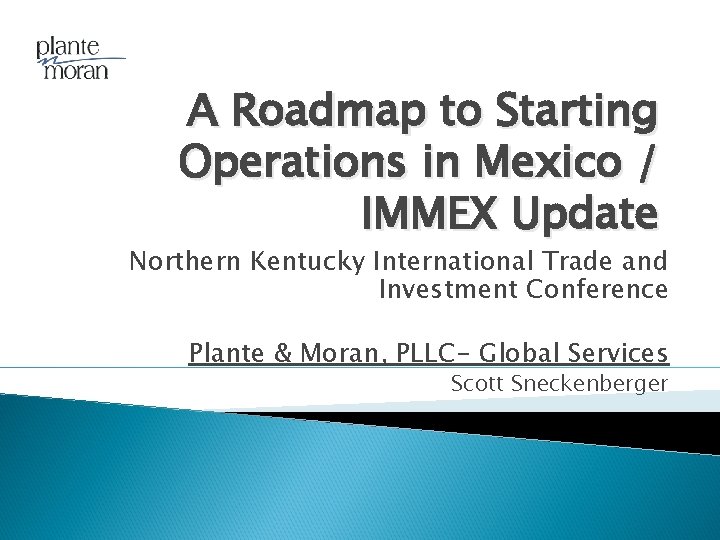 plante moran

A Roadmap to Starting Operations in Mexico / IMMEX Update

Northern Kentucky International Trade and Investment Conference

Plante & Moran, PLLC- Global Services

Scott Sneckenberger